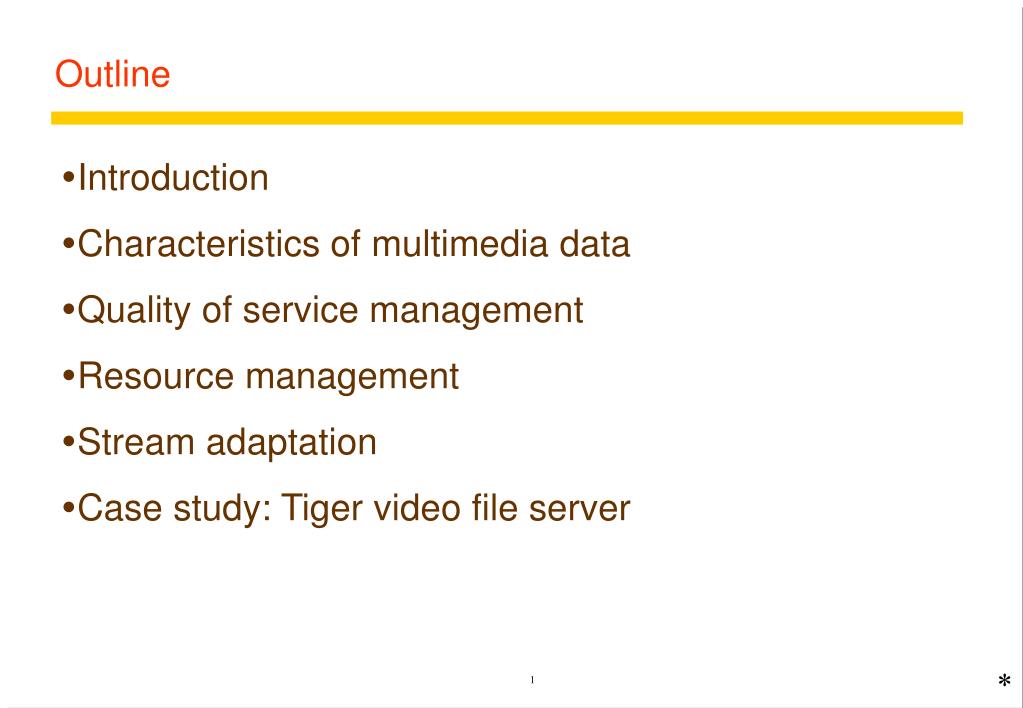 Outline

•Introduction

•Characteristics of multimedia data

•Quality of service management

•Resource management

•Stream adaptation

•Case study: Tiger video file server

1

*